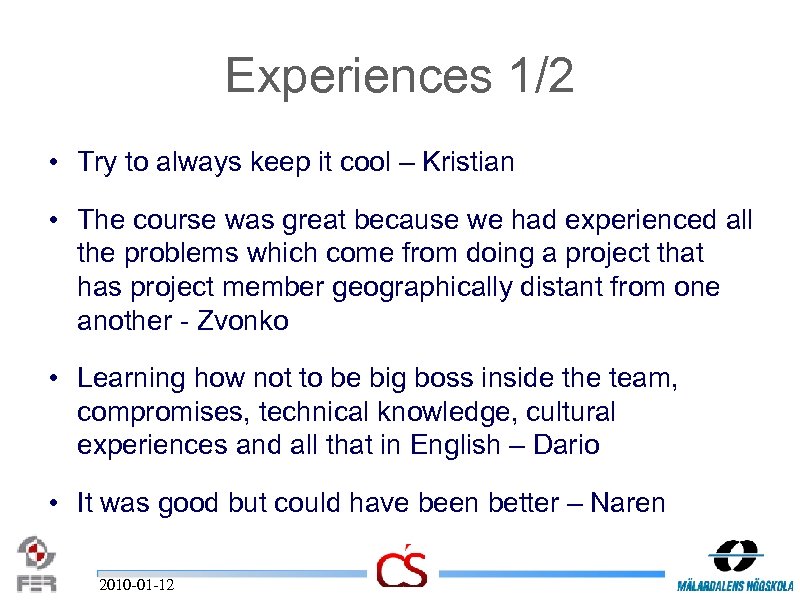 Experiences 1/2

• Try to always keep it cool – Kristian

• The course was great because we had experienced all the problems which come from doing a project that has project member geographically distant from one another - Zvonko

• Learning how not to be big boss inside the team, compromises, technical knowledge, cultural experiences and all that in English – Dario

• It was good but could have been better – Naren

FER

2010-01-12

CS

MÄLARDALENS HÖGSKOLA